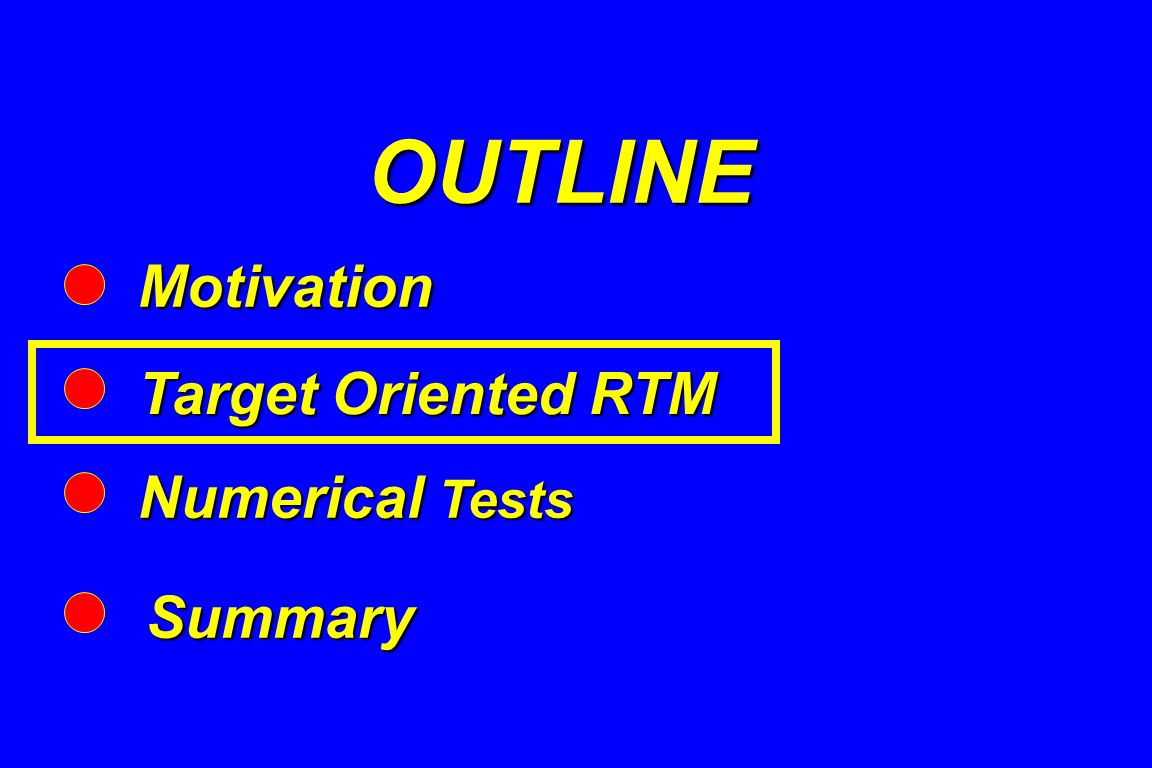 OUTLINE

Motivation

Target Oriented RTM

Numerical Tests

Summary